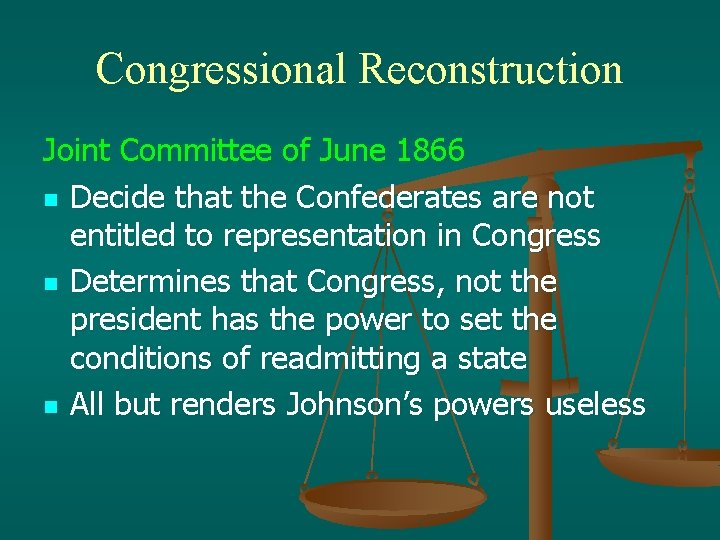 Congressional Reconstruction

Joint Committee of June 1866

- Decide that the Confederates are not entitled to representation in Congress
- Determines that Congress, not the president has the power to set the conditions of readmitting a state
- All but renders Johnson's powers useless